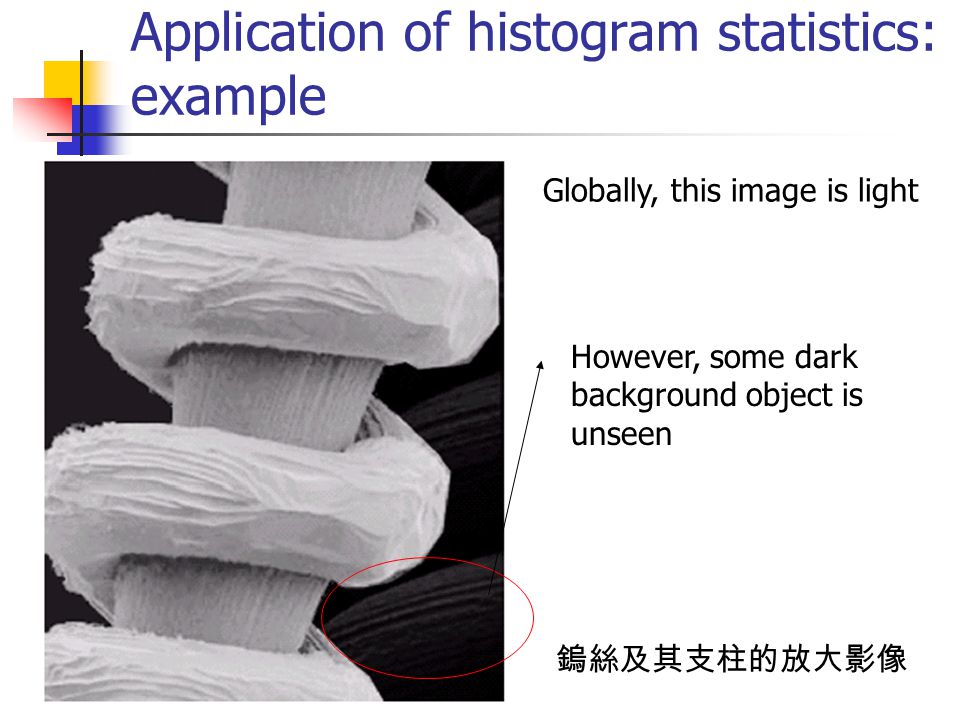 Application of histogram statistics: example

Globally, this image is light

However, some dark background object is unseen

鎢絲及其支柱的放大影像